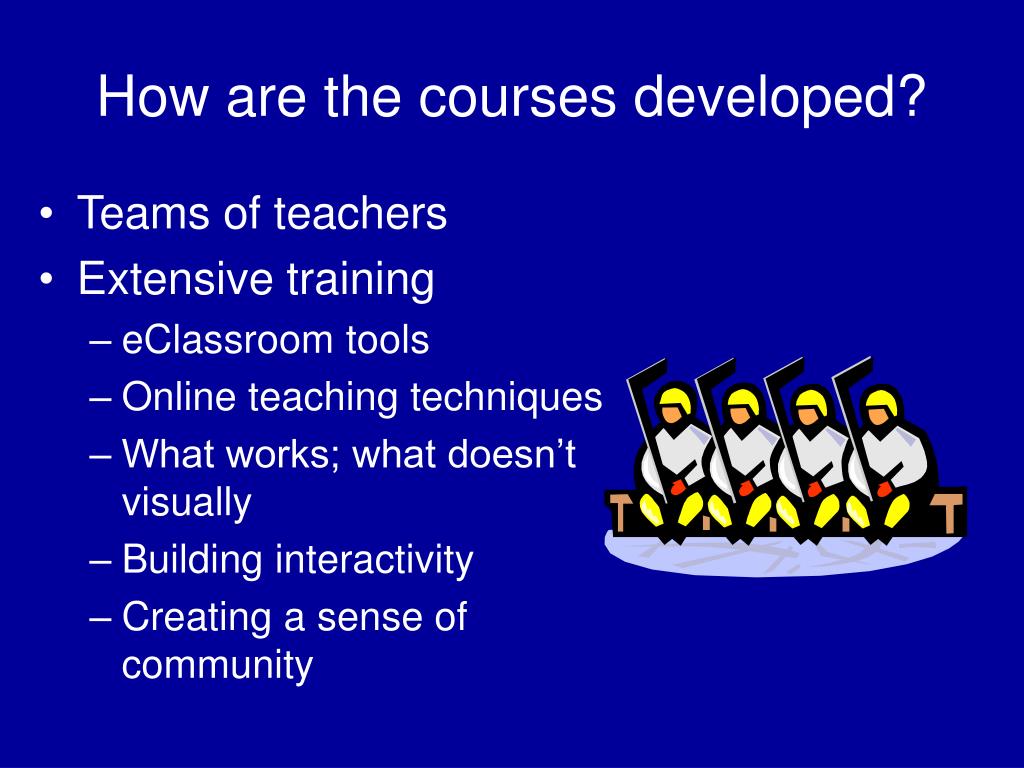 How are the courses developed?

• Teams of teachers
• Extensive training
– eClassroom tools
– Online teaching techniques
– What works; what doesn’t visually
– Building interactivity
– Creating a sense of community